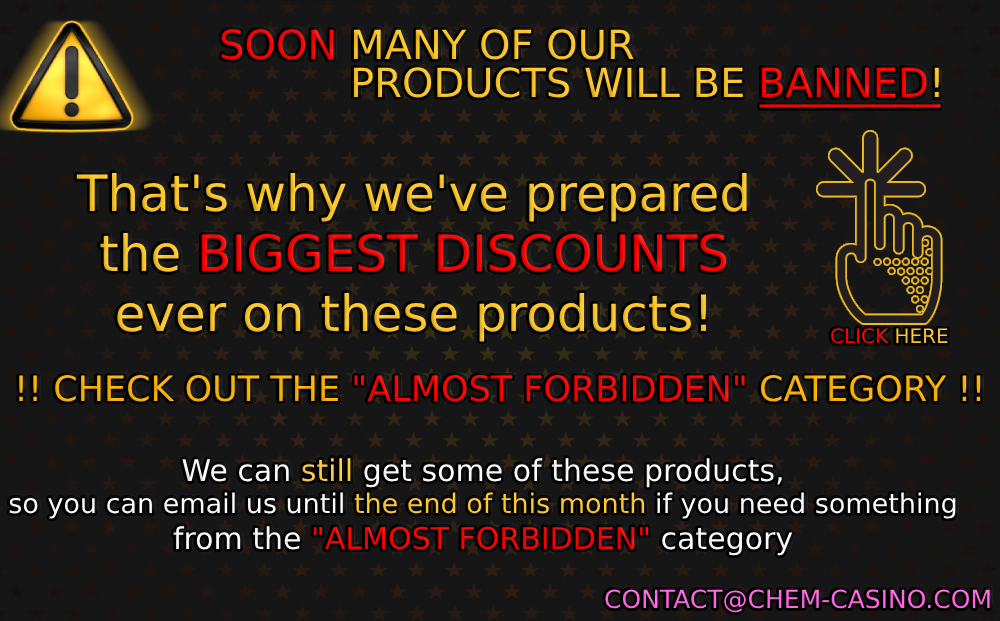 SOON MANY OF OUR PRODUCTS WILL BE BANNED!

That's why we've prepared the BIGGEST DISCOUNTS ever on these products!

CLICK HERE

!! CHECK OUT THE "ALMOST FORBIDDEN" CATEGORY !!

We can still get some of these products, so you can email us until the end of this month if you need something from the "ALMOST FORBIDDEN" category

CONTACT@CHEM-CASINO.COM